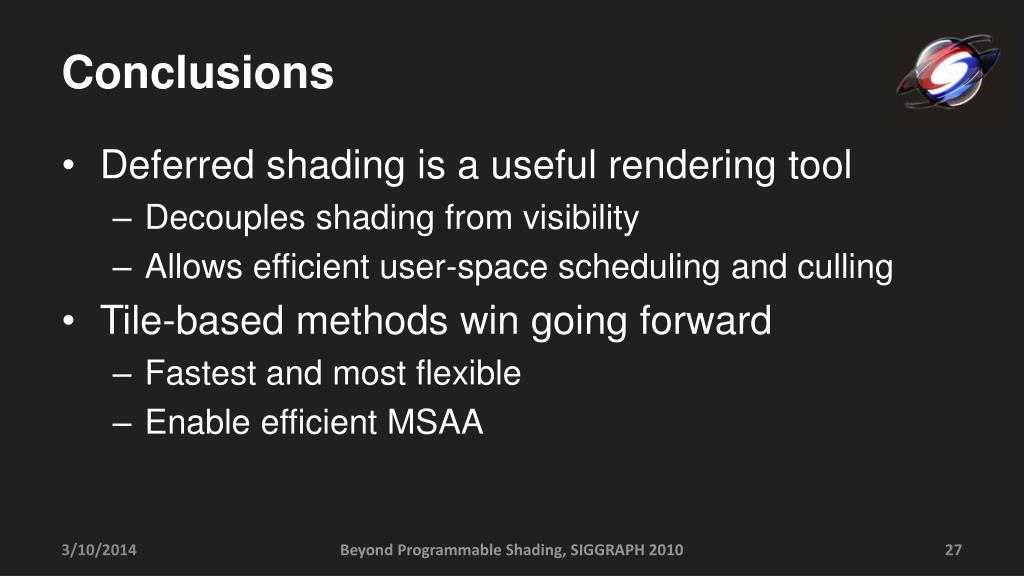 Conclusions

• Deferred shading is a useful rendering tool
– Decouples shading from visibility
– Allows efficient user-space scheduling and culling
• Tile-based methods win going forward
– Fastest and most flexible
– Enable efficient MSAA

3/10/2014

Beyond Programmable Shading, SIGGRAPH 2010

27